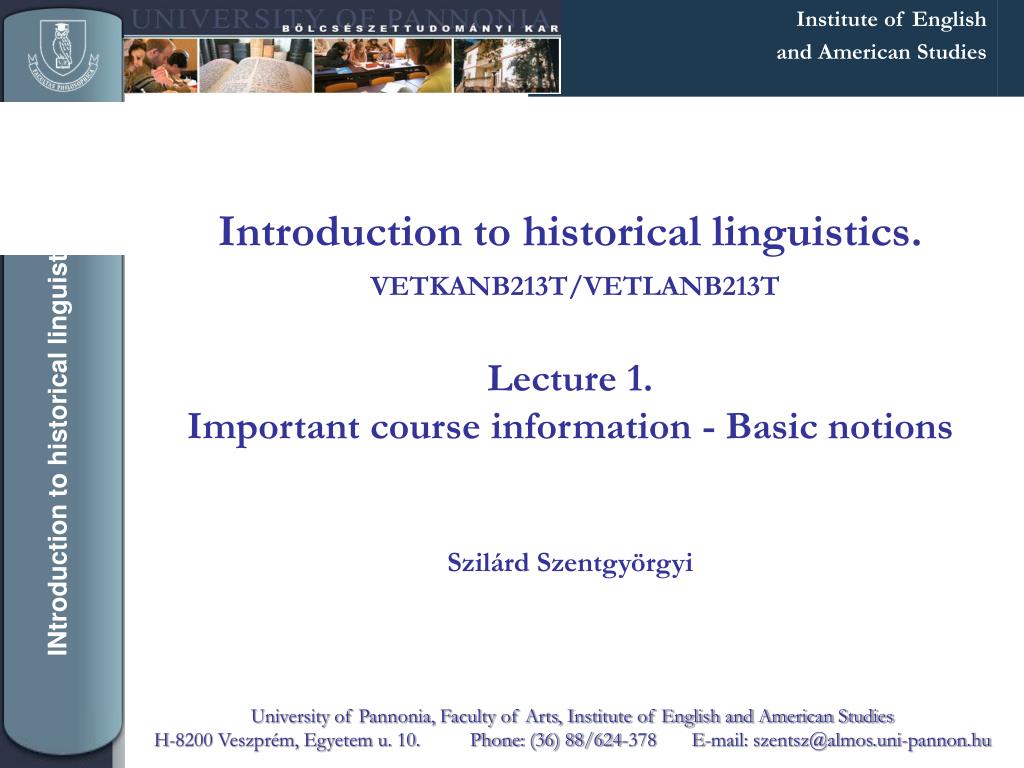 UNIVERSITY OF PANNONIA
BÖLCSÉSZETTUDOMÁNYI KAR

Institute of English and American Studies

INtroduction to historical linguist

Introduction to historical linguistics.

VETKANB213T/VETLANB213T

Lecture 1.
Important course information - Basic notions

Szilárd Szentgyörgyi

University of Pannonia, Faculty of Arts, Institute of English and American Studies
H-8200 Veszprém, Egyetem u. 10. Phone: (36) 88/624-378 E-mail: szentsz@almos.uni-pannon.hu